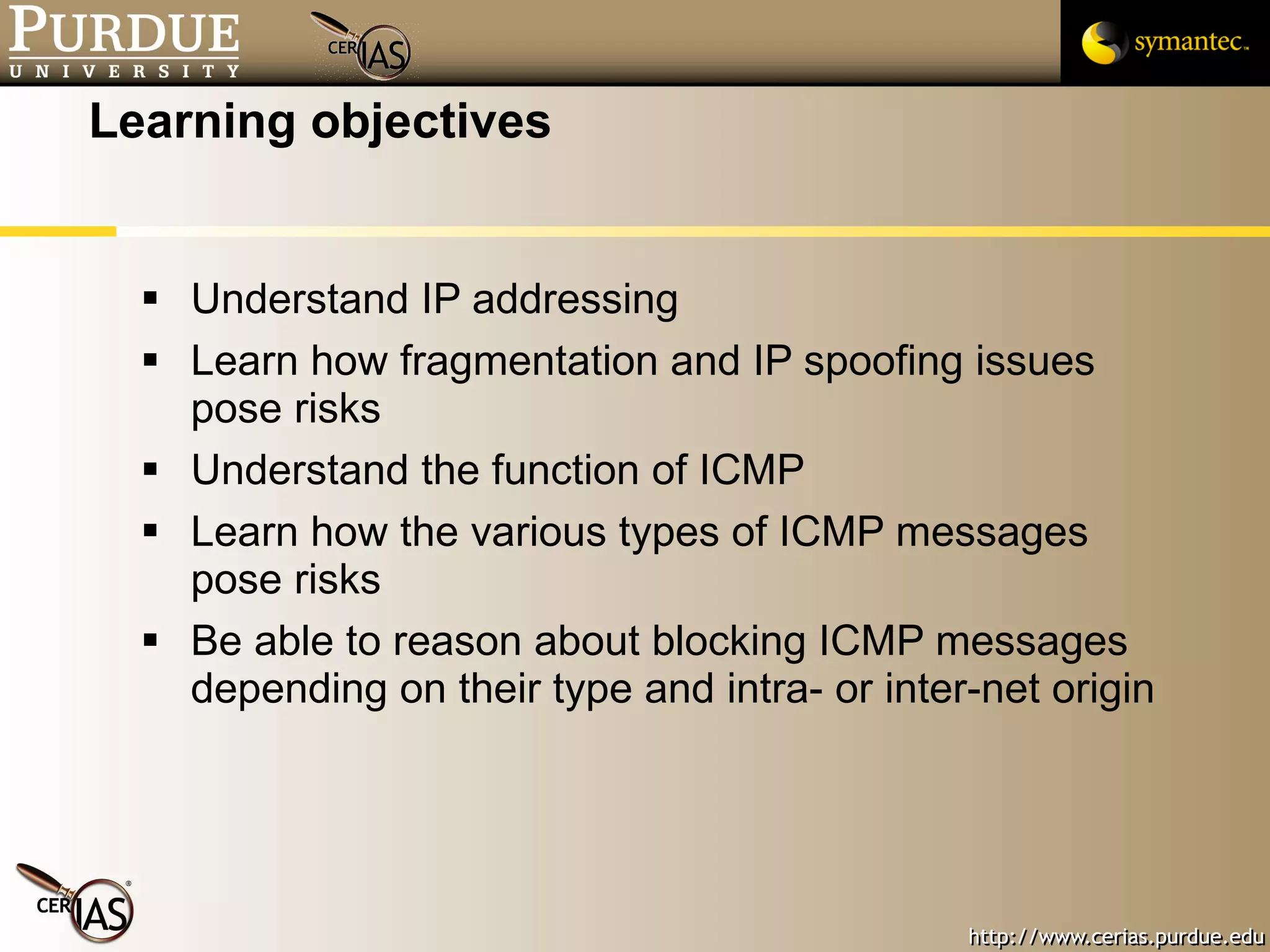 PURDUE
UNIVERSITY

CERIAS

symantec.

Learning objectives

▪ Understand IP addressing
▪ Learn how fragmentation and IP spoofing issues pose risks
▪ Understand the function of ICMP
▪ Learn how the various types of ICMP messages pose risks
▪ Be able to reason about blocking ICMP messages depending on their type and intra- or inter-net origin

CERIAS

http://www.cerias.purdue.edu